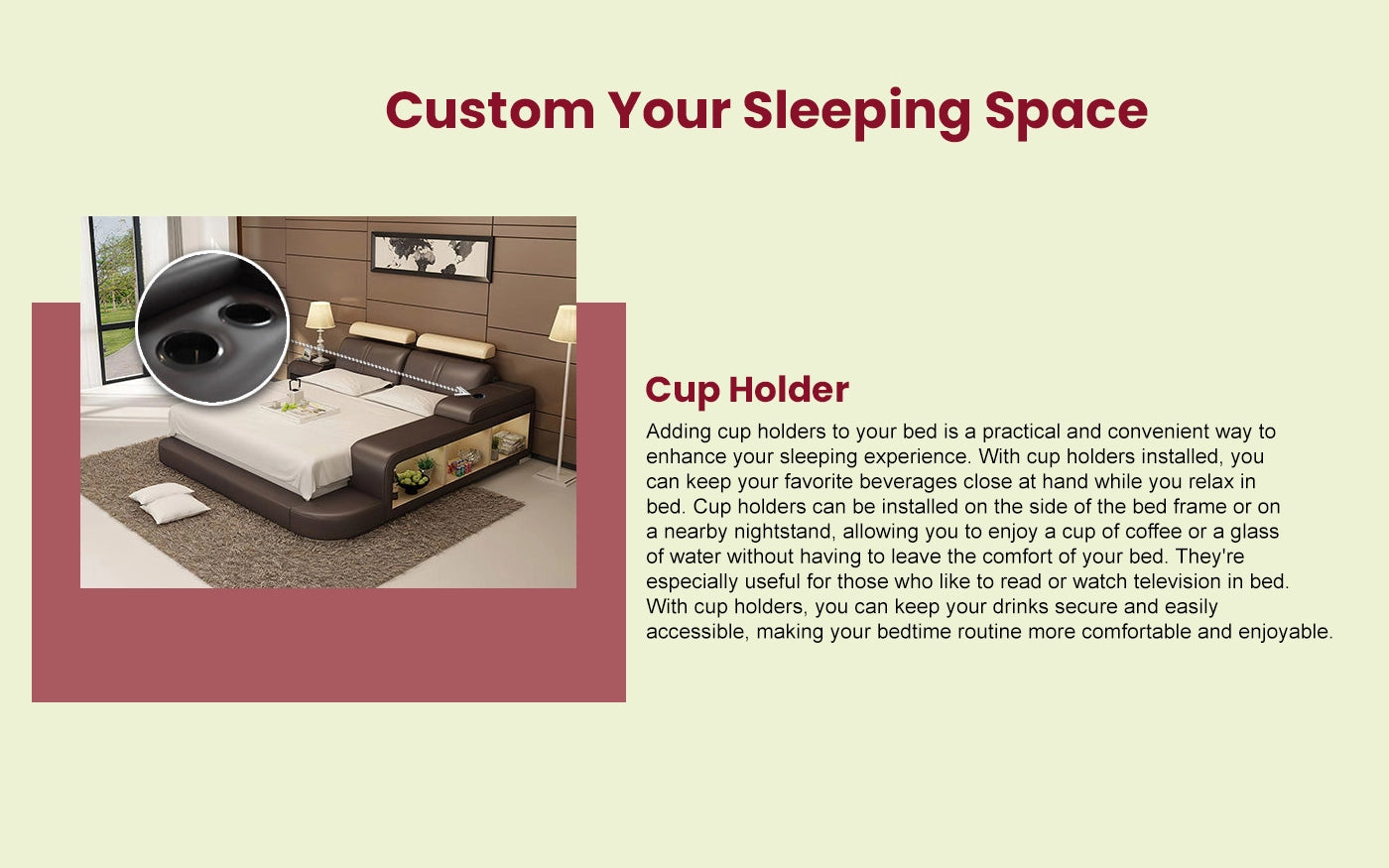 Custom Your Sleeping Space

Cup Holder

Adding cup holders to your bed is a practical and convenient way to enhance your sleeping experience. With cup holders installed, you can keep your favorite beverages close at hand while you relax in bed. Cup holders can be installed on the side of the bed frame or on a nearby nightstand, allowing you to enjoy a cup of coffee or a glass of water without having to leave the comfort of your bed. They're especially useful for those who like to read or watch television in bed. With cup holders, you can keep your drinks secure and easily accessible, making your bedtime routine more comfortable and enjoyable.